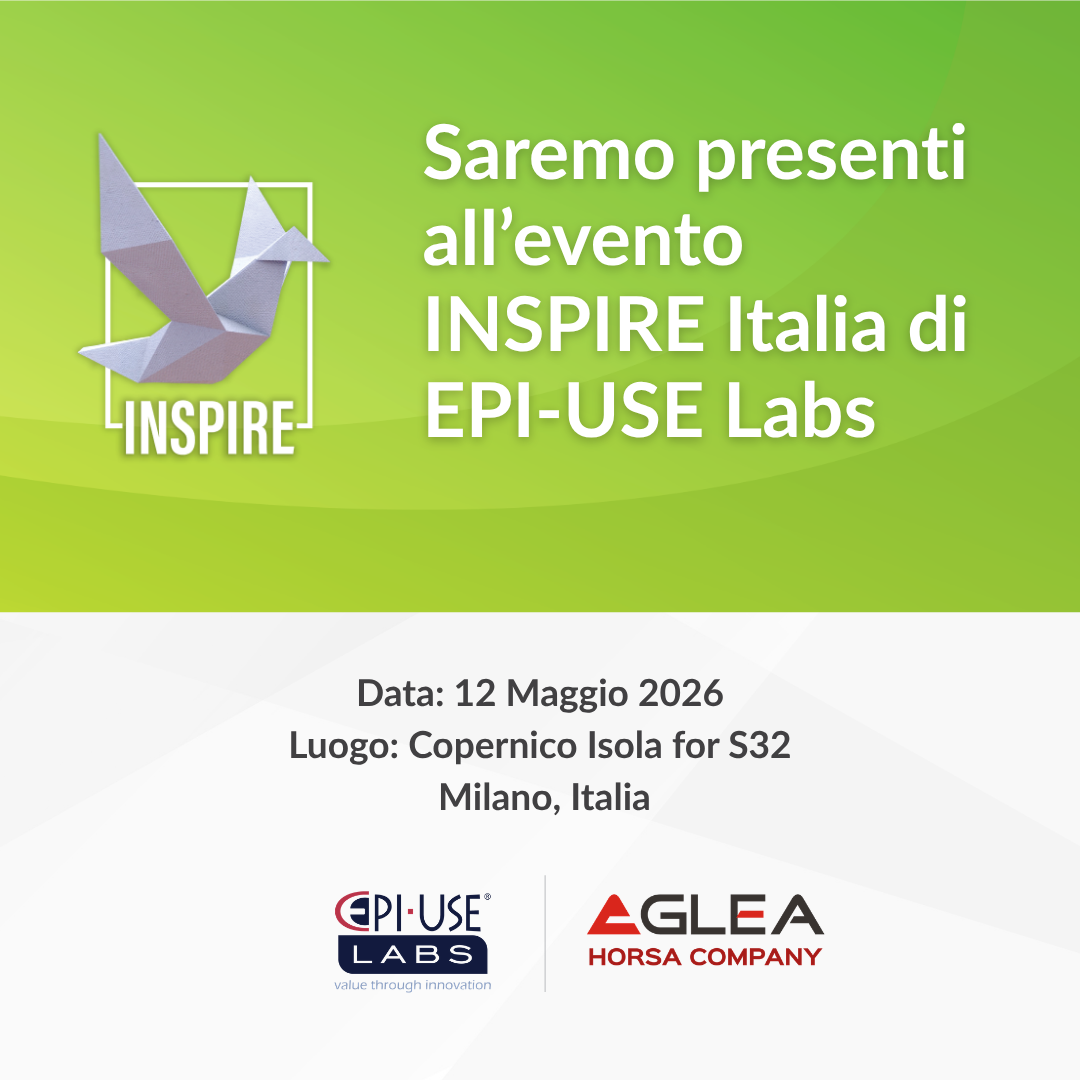 INSPIRE

Saremo presenti all’evento INSPIRE Italia di EPI-USE Labs

Data: 12 Maggio 2026
Luogo: Copernico Isola for S32
Milano, Italia

EPI·USE®
LABS
value through innovation

AGLEA
HORSA COMPANY